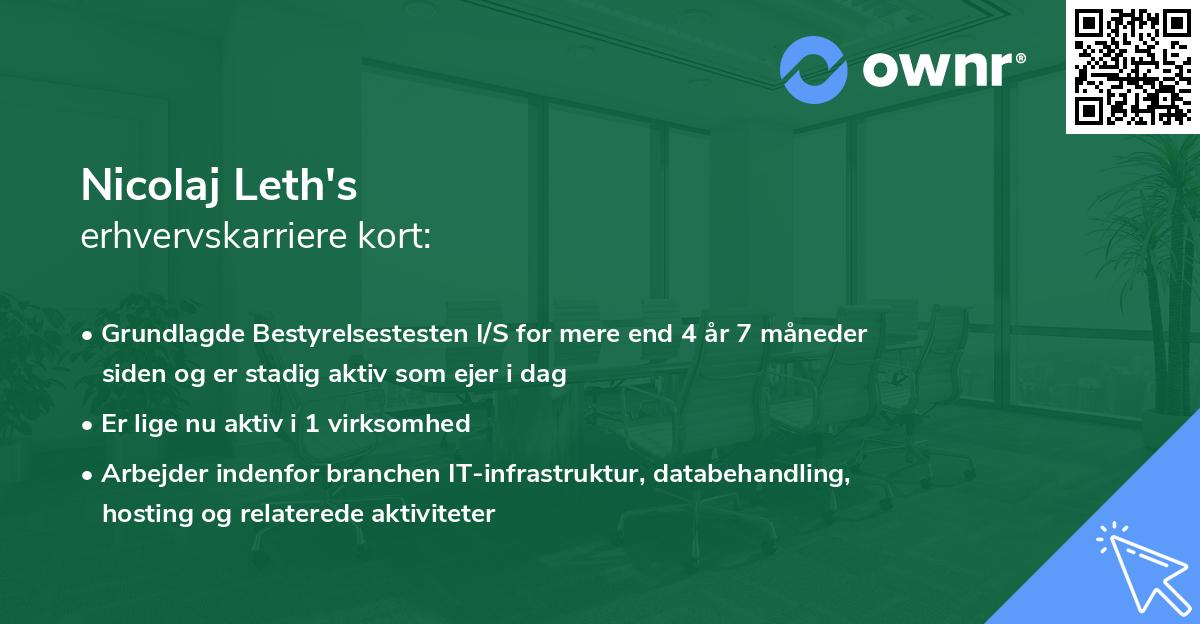 ownr®

Nicolaj Leth's
erhvervskarriere kort:

• Grundlagde Bestyrelsestesten I/S for mere end 4 år 7 måneder siden og er stadig aktiv som ejer i dag
• Er lige nu aktiv i 1 virksomhed
• Arbejder indenfor branchen IT-infrastruktur, databehandling, hosting og relaterede aktiviteter